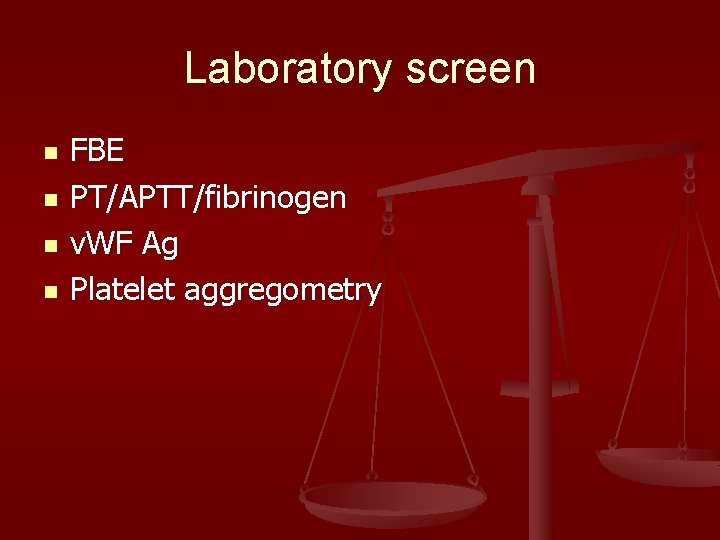 Laboratory screen

- FBE
- PT/APTT/fibrinogen
- vWF Ag
- Platelet aggregometry